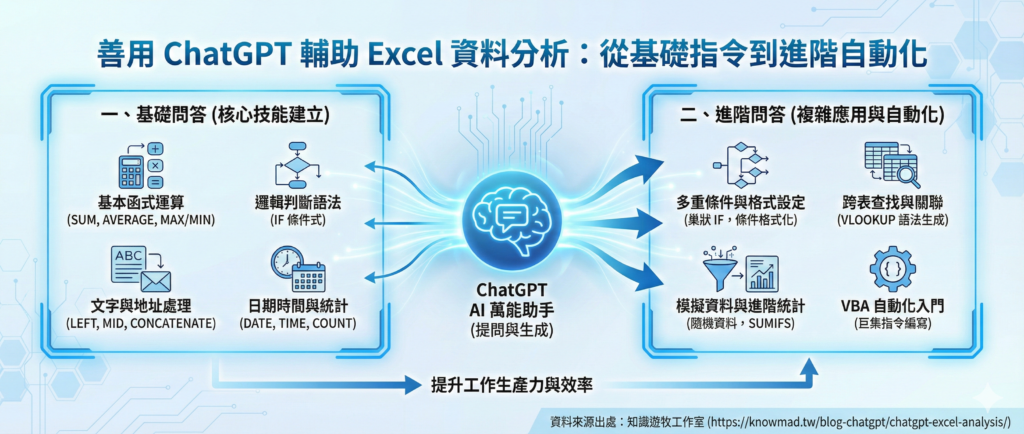 善用 ChatGPT 輔助 Excel 資料分析：從基礎指令到進階自動化

一、基礎問答 (核心技能建立)

基本函式運算
(SUM, AVERAGE, MAX/MIN)

邏輯判斷語法
(IF 條件式)

ABC

文字與地址處理
(LEFT, MID, CONCATENATE)

日期時間與統計
(DATE, TIME, COUNT)

ChatGPT
AI 萬能助手
(提問與生成)

二、進階問答 (複雜應用與自動化)

多重條件與格式設定
(巢狀 IF，條件格式化)

跨表查找與關聯
(VLOOKUP 語法生成)

模擬資料與進階統計
(隨機資料，SUMIFS)

VBA 自動化入門
(巨集指令編寫)

提升工作生產力與效率

資料來源出處：知識遊牧工作室 (https://knowmad.tw/blog-chatgpt/chatgpt-excel-analysis/)